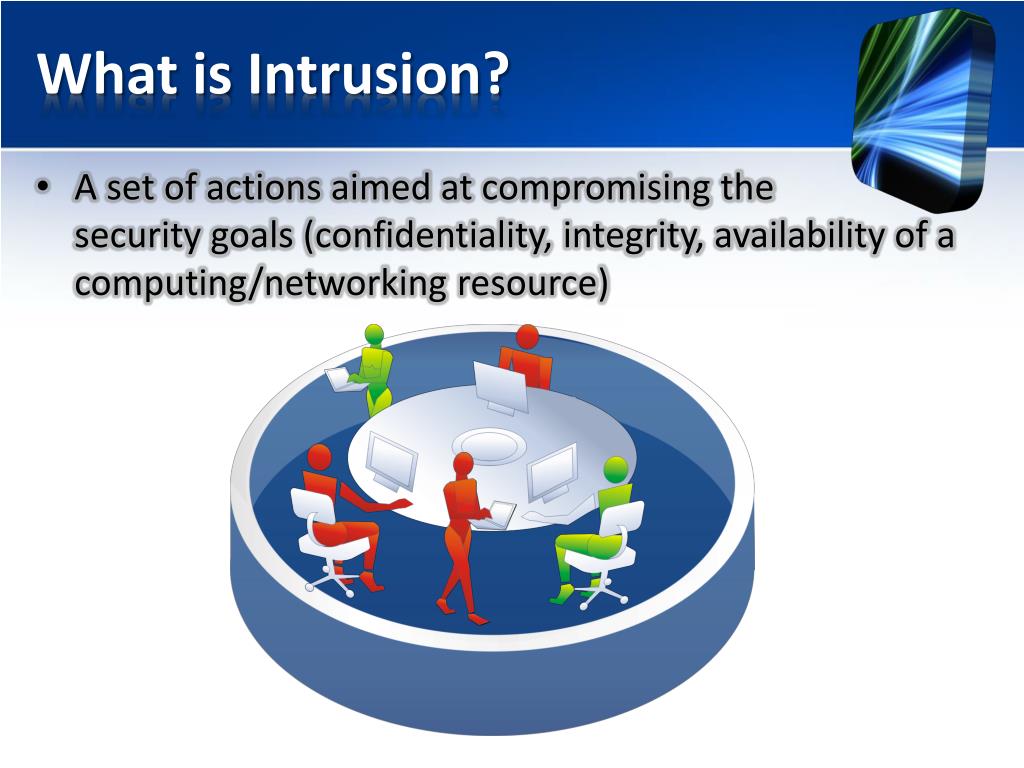 What is Intrusion?

• A set of actions aimed at compromising the security goals (confidentiality, integrity, availability of a computing/networking resource)